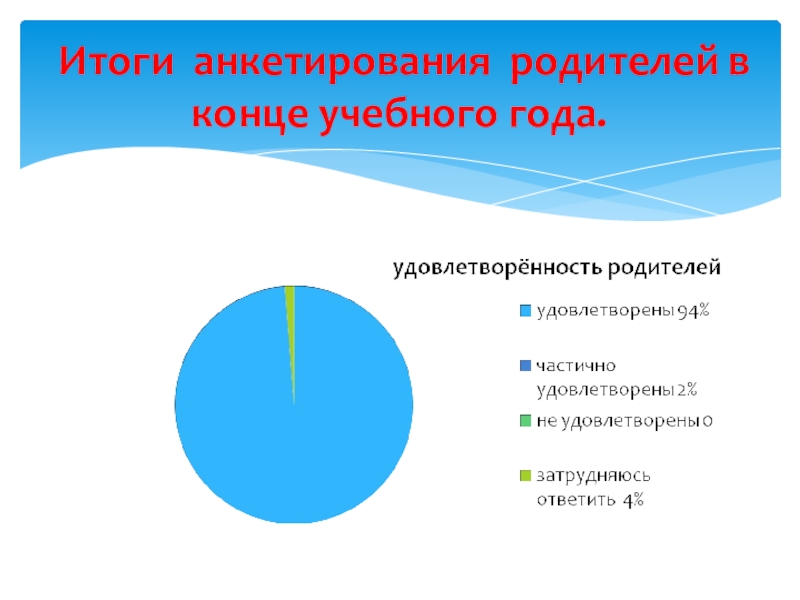 Итоги анкетирования родителей в конце учебного года.

удовлетворённость родителей

удовлетворены 94%

частично удовлетворены 2%

не удовлетворены 0

затрудняюсь ответить 4%